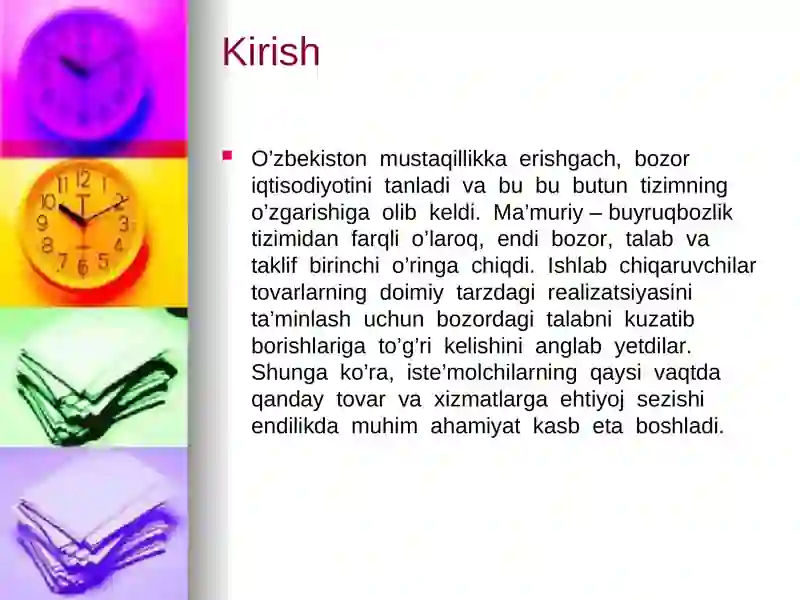 Kirish

O’zbekiston mustaqillikka erishgach, bozor iqtisodiyotini tanladi va bu bu butun tizimning o’zgarishiga olib keldi. Ma’muriy – buyruqbozlik tizimidan farqli o’laroq, endi bozor, talab va taklif birinchi o’ringa chiqdi. Ishlab chiqaruvchilar tovarlarning doimiy tarzdagi realizatsiyasini ta’minlash uchun bozordagi talabni kuzatib borishlariga to’g’ri kelishini anglab yetdilar. Shunga ko’ra, iste’molchilarning qaysi vaqtda qanday tovar va xizmatlarga ehtiyoj sezishi endilikda muhim ahamiyat kasb eta boshladi.